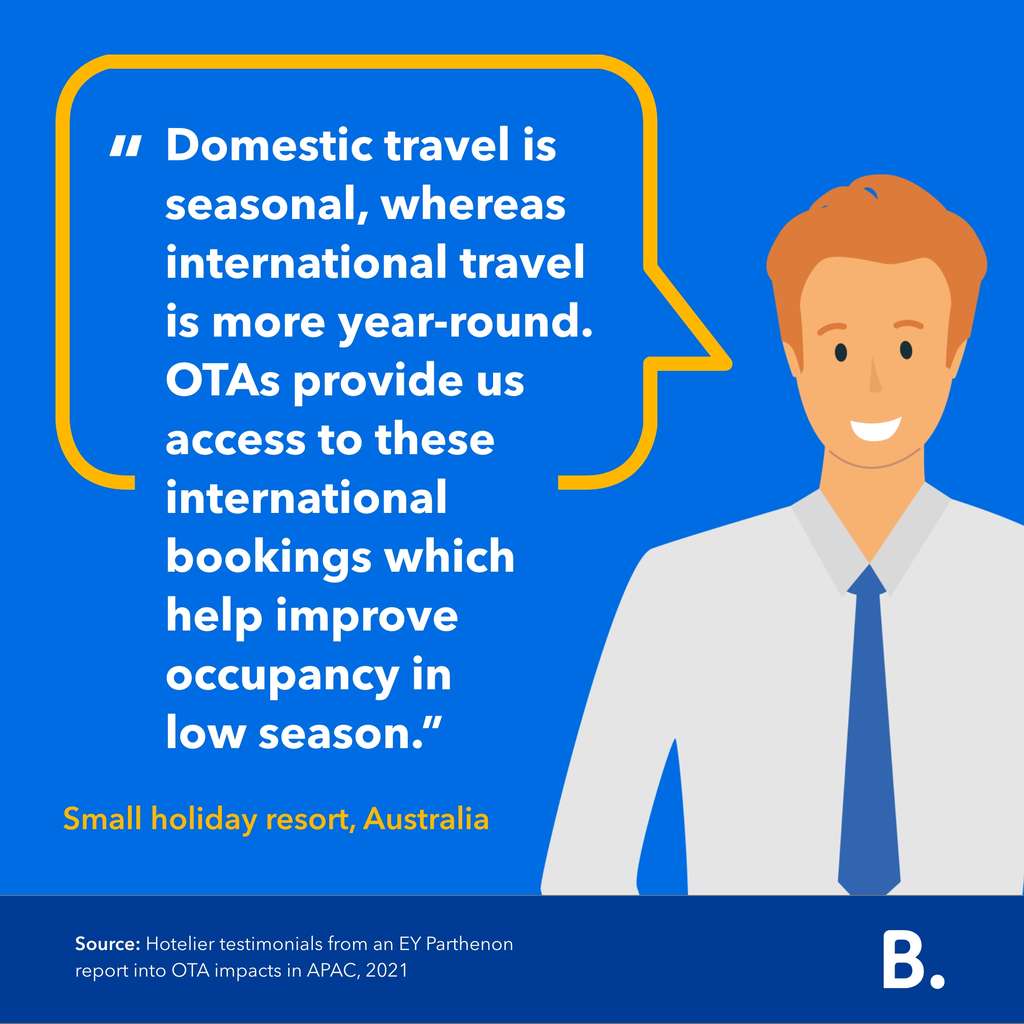 " Domestic travel is seasonal, whereas international travel is more year-round. OTAs provide us access to these international bookings which help improve occupancy in low season."

Small holiday resort, Australia

Source: Hotelier testimonials from an EY Parthenon report into OTA impacts in APAC, 2021

B.